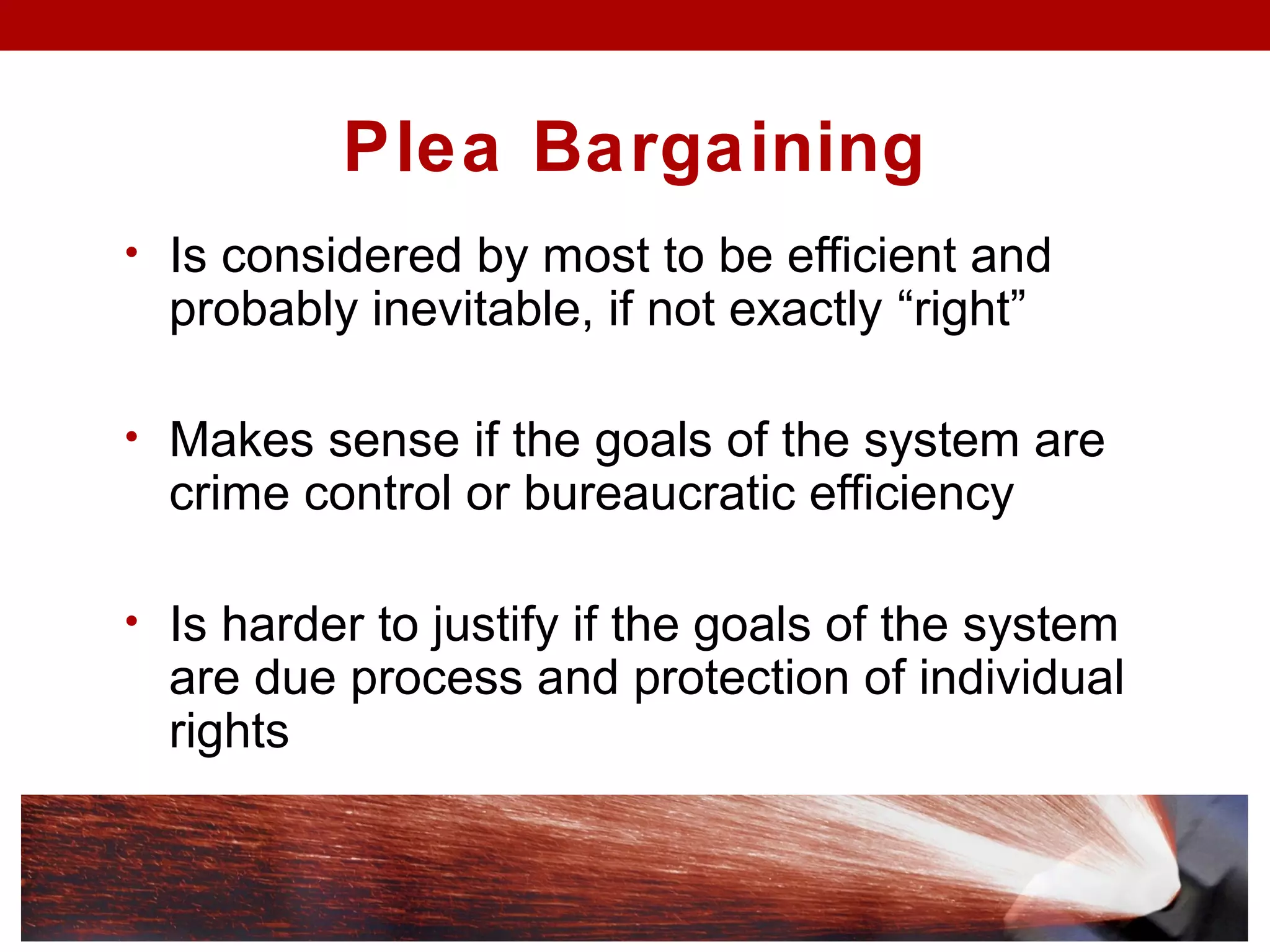 Plea Bargaining

• Is considered by most to be efficient and probably inevitable, if not exactly “right”

• Makes sense if the goals of the system are crime control or bureaucratic efficiency

• Is harder to justify if the goals of the system are due process and protection of individual rights